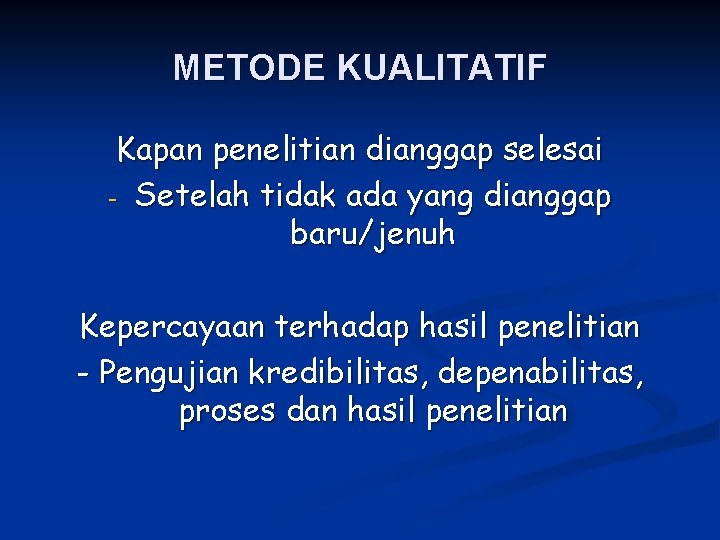 METODE KUALITATIF

Kapan penelitian dianggap selesai
- Setelah tidak ada yang dianggap baru/jenuh

Kepercayaan terhadap hasil penelitian
- Pengujian kredibilitas, depenabilitas, proses dan hasil penelitian